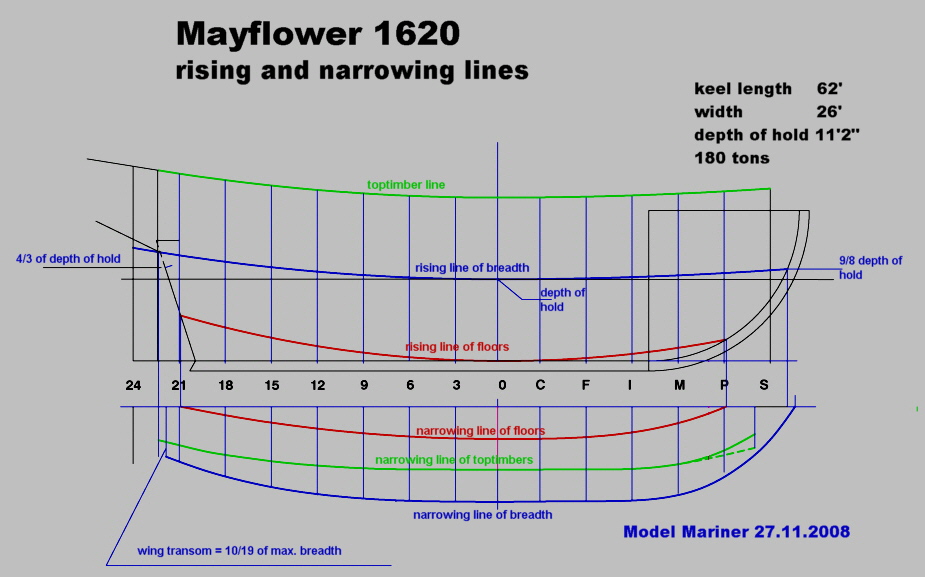 Mayflower 1620
rising and narrowing lines

keel length 62'
width 26'
depth of hold 11'2"
180 tons

toptimber line

4/3 of depth of hold

rising line of breadth

9/8 depth of hold

depth of hold

rising line of floors

24 21 18 15 12 9 6 3 0 C F I M P S

narrowing line of floors

narrowing line of toptimbers

narrowing line of breadth

Model Mariner 27.11.2008

wing transom = 10/19 of max. breadth